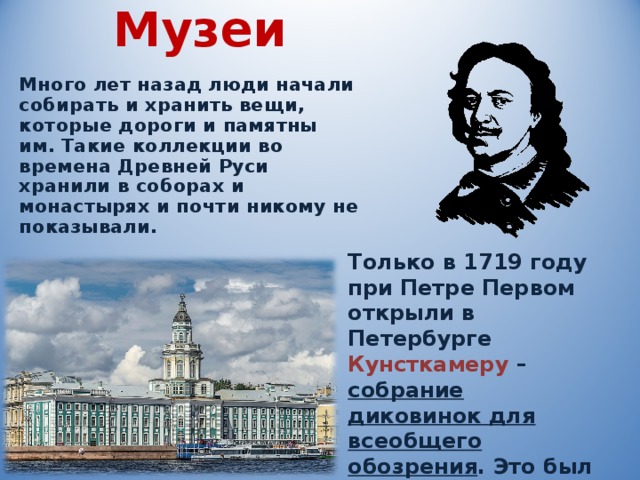 Музеи

Много лет назад люди начали собирать и хранить вещи, которые дороги и памятны им. Такие коллекции во времена Древней Руси хранили в соборах и монастырях и почти никому не показывали.

Только в 1719 году при Петре Первом открыли в Петербурге Кунсткамеру – собрание диковинок для всеобщего обозрения. Это был